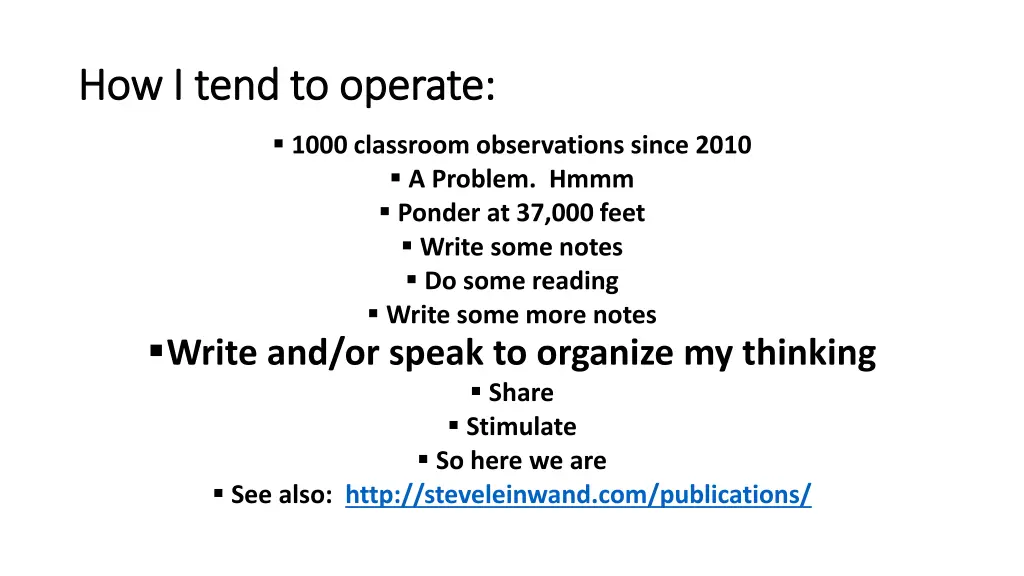 How I tend to operate:

▪ 1000 classroom observations since 2010
▪ A Problem. Hmmm
▪ Ponder at 37,000 feet
▪ Write some notes
▪ Do some reading
▪ Write some more notes
▪ Write and/or speak to organize my thinking
▪ Share
▪ Stimulate
▪ So here we are
▪ See also: http://steveleinwand.com/publications/